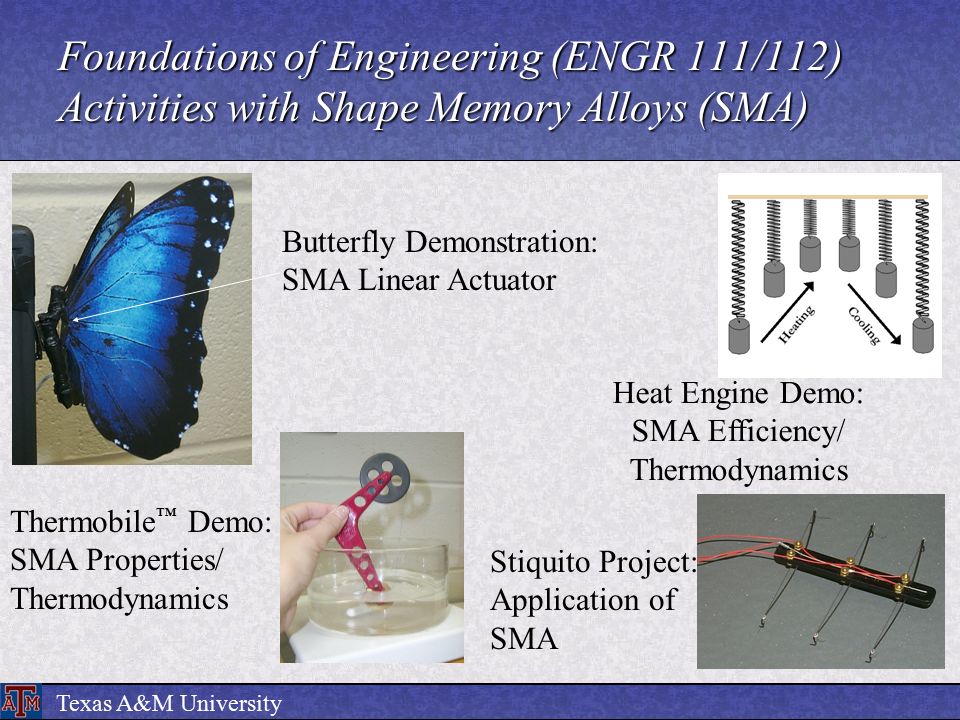 Foundations of Engineering (ENGR 111/112)
Activities with Shape Memory Alloys (SMA)

Butterfly Demonstration:
SMA Linear Actuator

Heating

Cooling

Heat Engine Demo:
SMA Efficiency/
Thermodynamics

Thermobile™ Demo:
SMA Properties/
Thermodynamics

Stiquito Project:
Application of
SMA

ATM

Texas A&M University